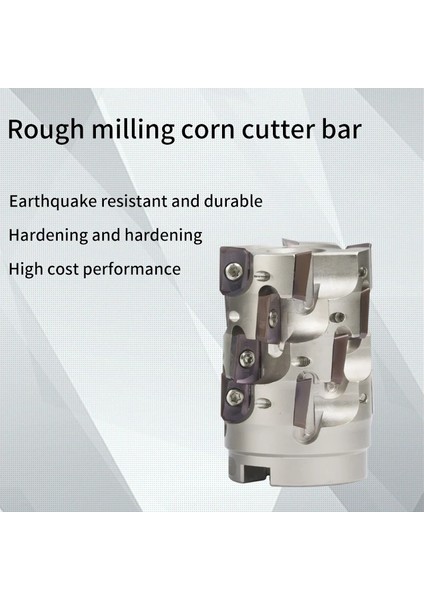 Rough milling corn cutter bar

Earthquake resistant and durable

Hardening and hardening

High cost performance